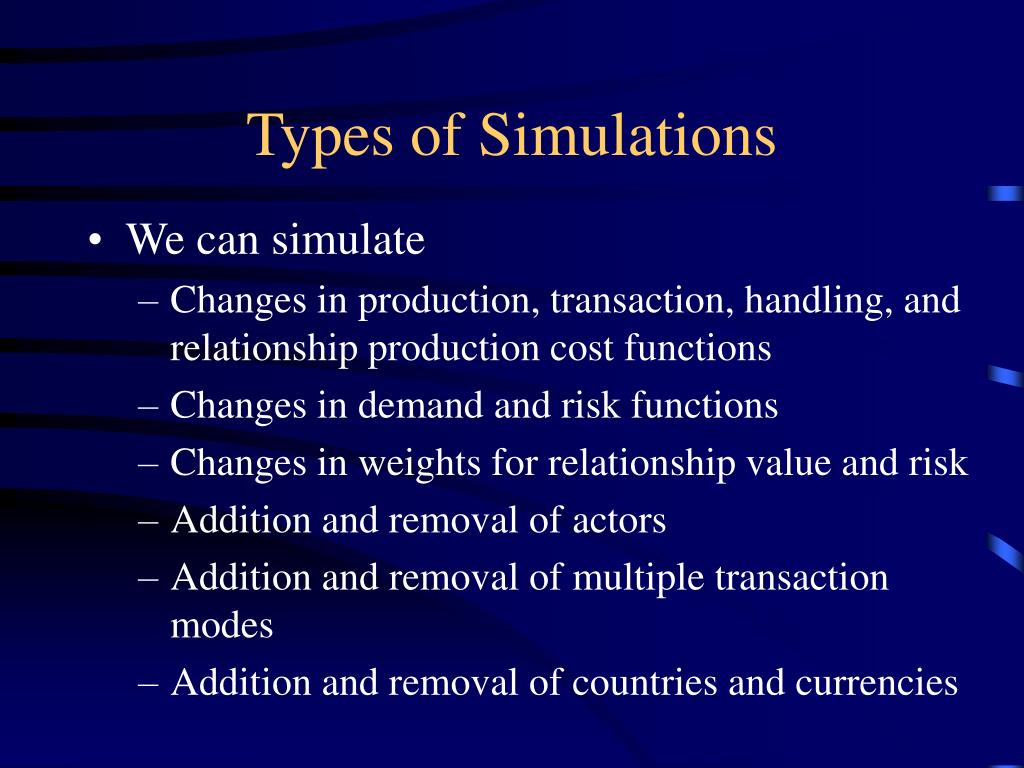 Types of Simulations

• We can simulate
– Changes in production, transaction, handling, and relationship production cost functions
– Changes in demand and risk functions
– Changes in weights for relationship value and risk
– Addition and removal of actors
– Addition and removal of multiple transaction modes
– Addition and removal of countries and currencies